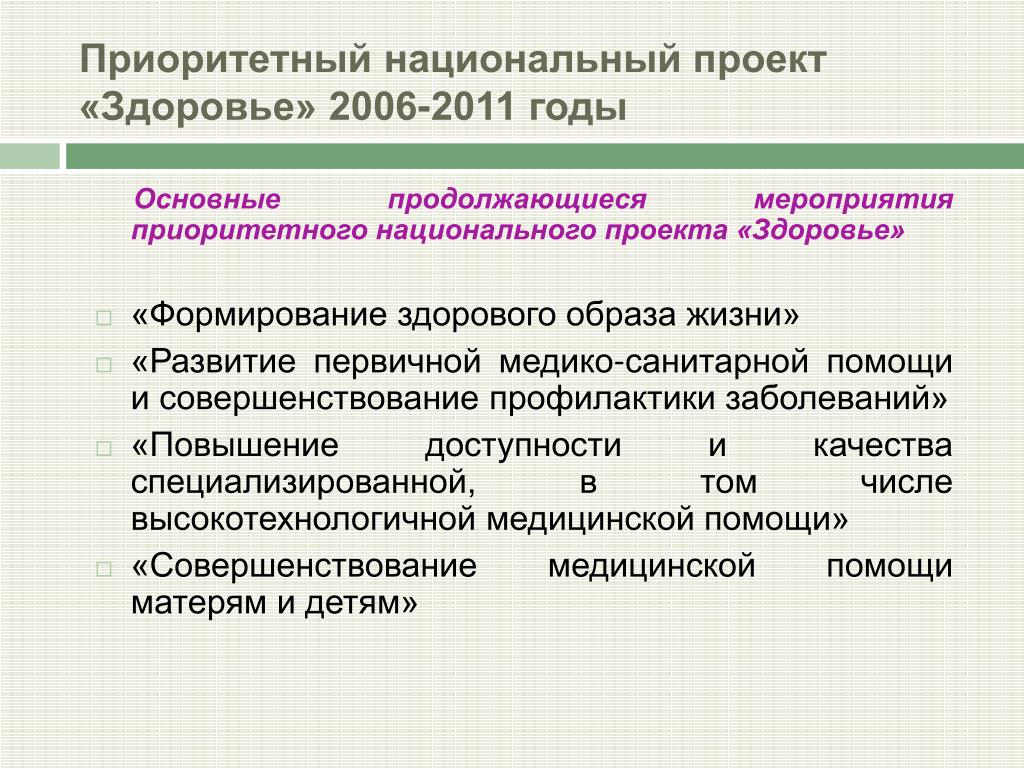 Приоритетный национальный проект «Здоровье» 2006-2011 годы

Основные продолжающиеся мероприятия приоритетного национального проекта «Здоровье»

«Формирование здорового образа жизни»
«Развитие первичной медико-санитарной помощи и совершенствование профилактики заболеваний»
«Повышение доступности и качества специализированной, в том числе высокотехнологичной медицинской помощи»
«Совершенствование медицинской помощи матерям и детям»